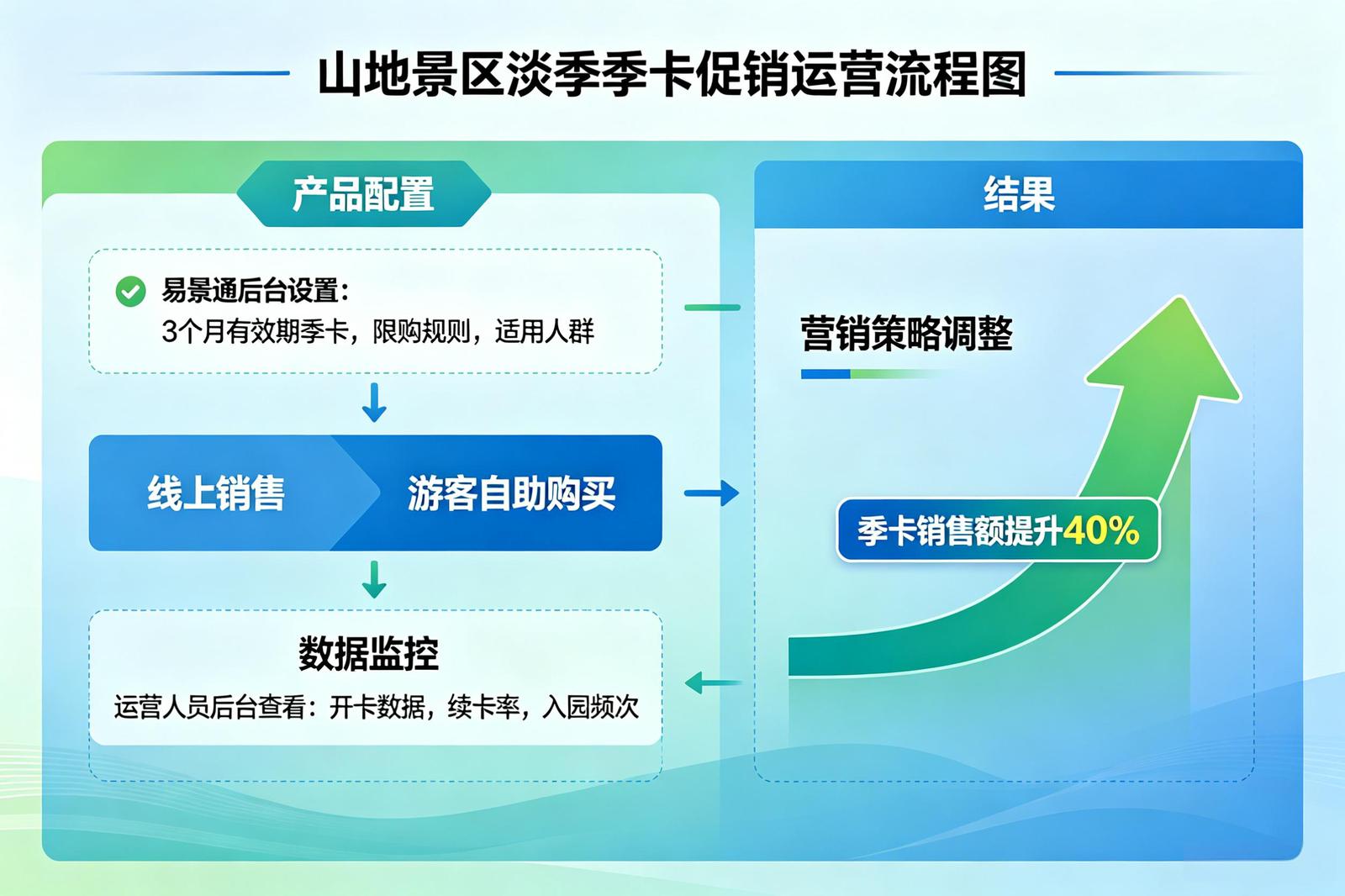 山地景区淡季季卡促销运营流程图

产品配置

易景通后台设置：
3个月有效期季卡，限购规则，适用人群

线上销售

游客自助购买

数据监控

运营人员后台查看：开卡数据，续卡率，入园频次

结果

营销策略调整

季卡销售额提升40%